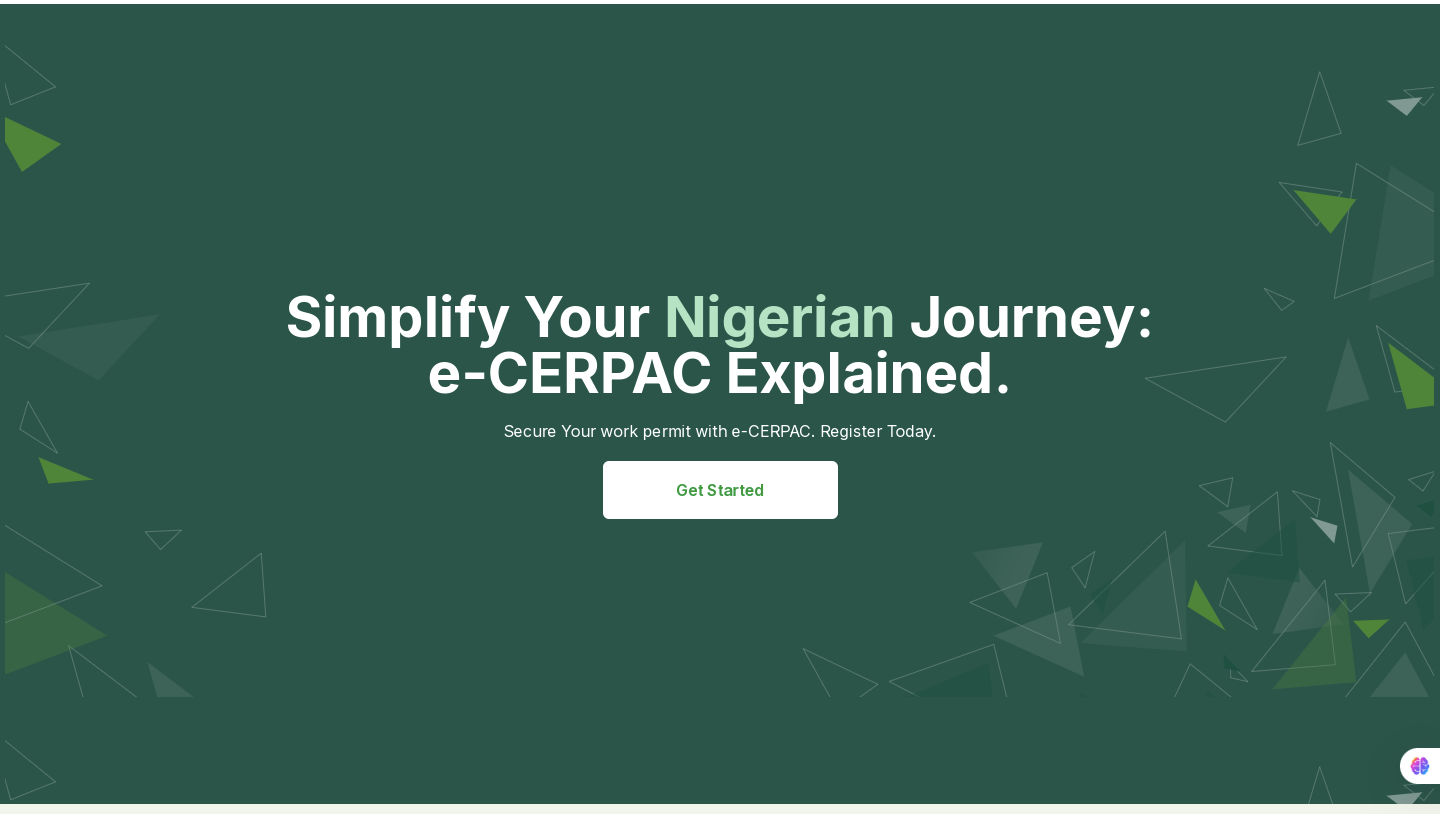 Simplify Your Nigerian Journey: e-CERPAC Explained.

Secure Your work permit with e-CERPAC. Register Today.

Get Started